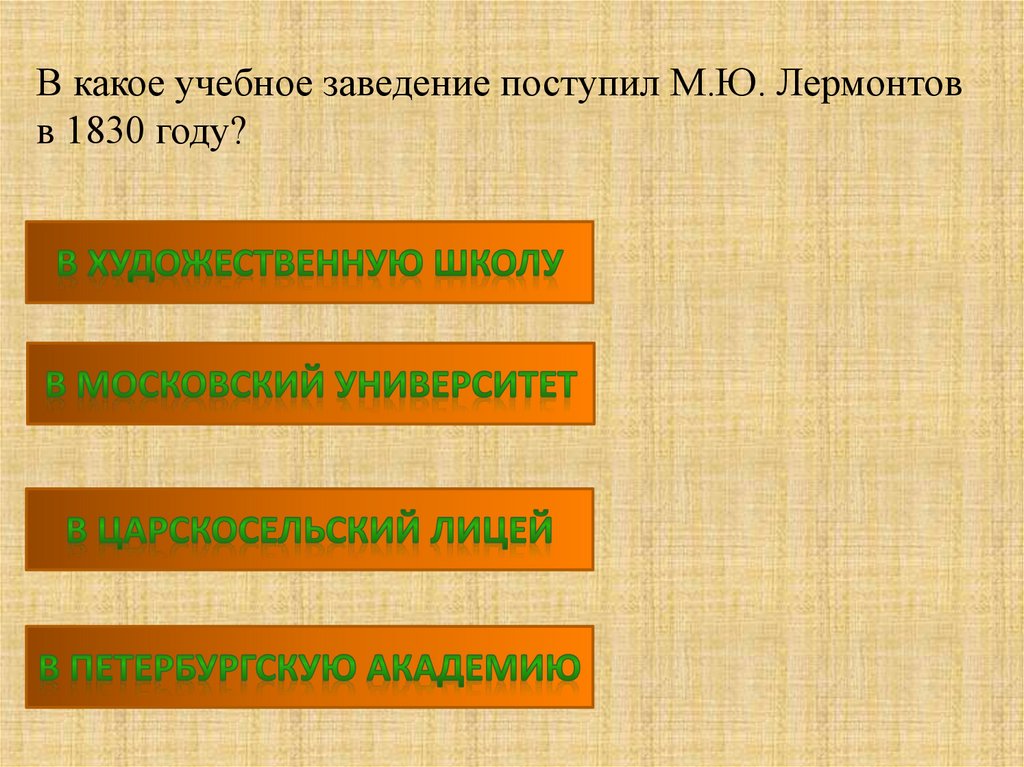 В какое учебное заведение поступил М.Ю. Лермонтов в 1830 году?

В ХУДОЖЕСТВЕННУЮ ШКОЛУ

В МОСКОВСКИЙ УНИВЕРСИТЕТ

В ЦАРСКОСЕЛЬСКИЙ ЛИЦЕЙ

В ПЕТЕРБУРГСКУЮ АКАДЕМИЮ